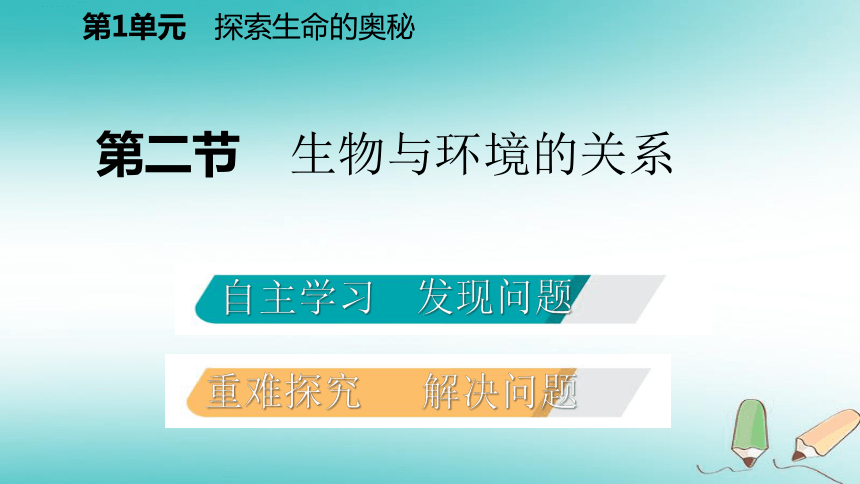 第1单元　探索生命的奥秘

第二节　生物与环境的关系

自主学习　发现问题

重难探究　解决问题